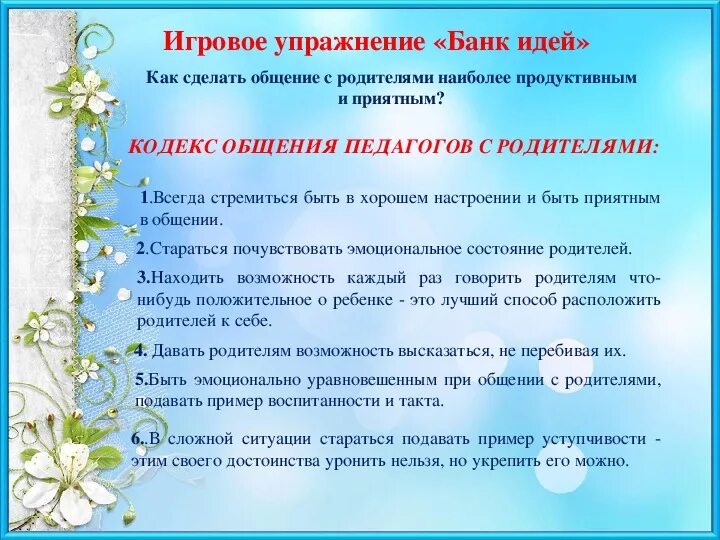 Игровое упражнение «Банк идей»

Как сделать общение с родителями наиболее продуктивным и приятным?

КОДЕКС ОБЩЕНИЯ ПЕДАГОГОВ С РОДИТЕЛЯМИ:

1.Всегда стремиться быть в хорошем настроении и быть приятным в общении.

2.Стараться почувствовать эмоциональное состояние родителей.

3.Находить возможность каждый раз говорить родителям что-нибудь положительное о ребенке - это лучший способ расположить родителей к себе.

4. Давать родителям возможность высказаться, не перебивая их.

5.Быть эмоционально уравновешенным при общении с родителями, подавать пример воспитанности и такта.

6..В сложной ситуации стараться подавать пример уступчивости - этим своего достоинства уронить нельзя, но укрепить его можно.